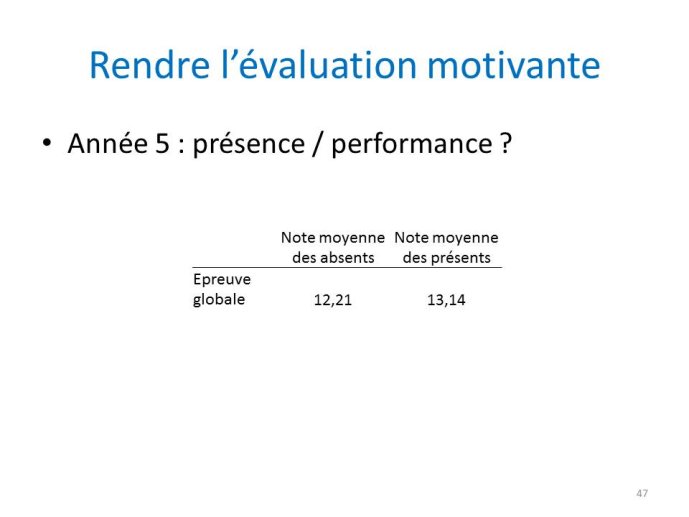 Rendre l’évaluation motivante

• Année 5 : présence / performance ?

| | Note moyenne des absents | Note moyenne des présents |
|---|---|---|
| Epreuve globale | 12,21 | 13,14 |

47